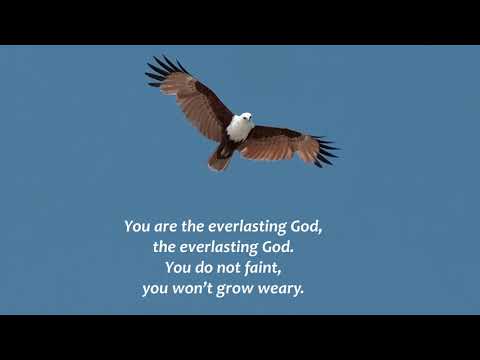 You are the everlasting God,
the everlasting God.
You do not faint,
you won't grow weary.